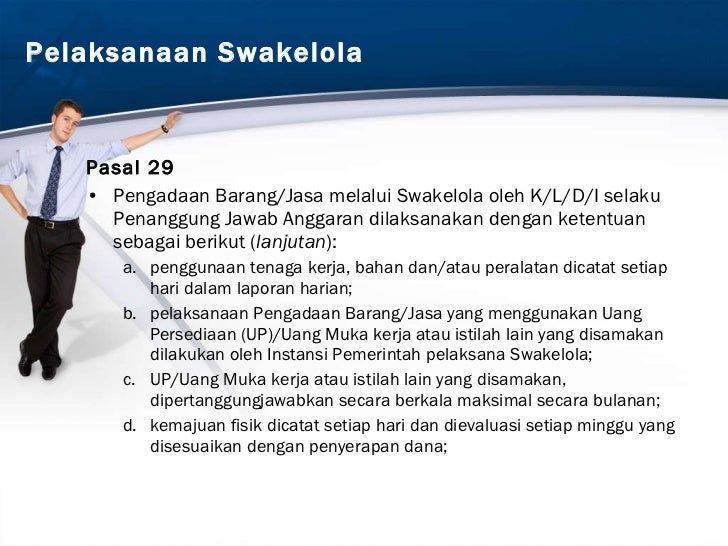 Pelaksanaan Swakelola

Pasal 29

• Pengadaan Barang/Jasa melalui Swakelola oleh K/L/D/I selaku Penanggung Jawab Anggaran dilaksanakan dengan ketentuan sebagai berikut (lanjutan):

a. penggunaan tenaga kerja, bahan dan/atau peralatan dicatat setiap hari dalam laporan harian;

b. pelaksanaan Pengadaan Barang/Jasa yang menggunakan Uang Persediaan (UP)/Uang Muka kerja atau istilah lain yang disamakan dilakukan oleh Instansi Pemerintah pelaksana Swakelola;

c. UP/Uang Muka kerja atau istilah lain yang disamakan, dipertanggungjawabkan secara berkala maksimal secara bulanan;

d. kemajuan fisik dicatat setiap hari dan dievaluasi setiap minggu yang disesuaikan dengan penyerapan dana;